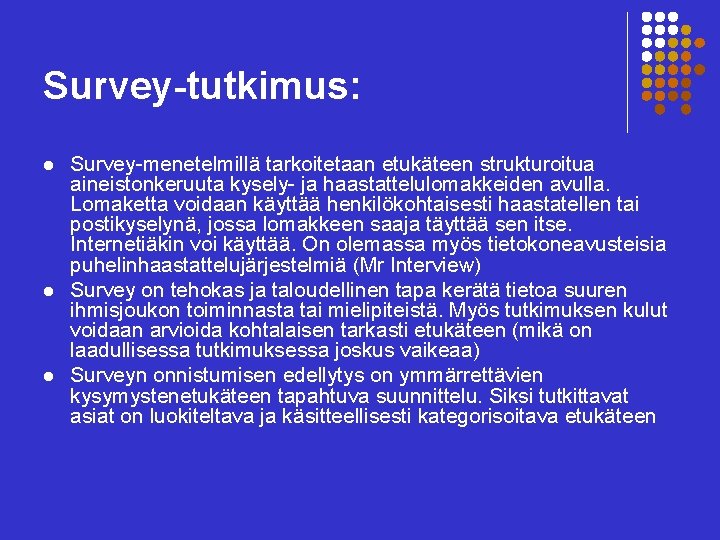 Survey-tutkimus:

- Survey-menetelmillä tarkoitetaan etukäteen strukturoitua aineistonkeruuta kysely- ja haastattelulomakkeiden avulla. Lomaketta voidaan käyttää henkilökohtaisesti haastatellen tai postikyselynä, jossa lomakkeen saaja täyttää sen itse. Internetiäkin voi käyttää. On olemassa myös tietokoneavusteisia puhelinhaastattelujärjestelmiä (Mr Interview)
- Survey on tehokas ja taloudellinen tapa kerätä tietoa suuren ihmisjoukon toiminnasta tai mielipiteistä. Myös tutkimuksen kulut voidaan arvioida kohtalaisen tarkasti etukäteen (mikä on laadullisessa tutkimuksessa joskus vaikeaa)
- Surveyn onnistumisen edellytys on ymmärrettävien kysymystenetukäteen tapahtuva suunnittelu. Siksi tutkittavat asiat on luokiteltava ja käsitteellisesti kategorisoitava etukäteen